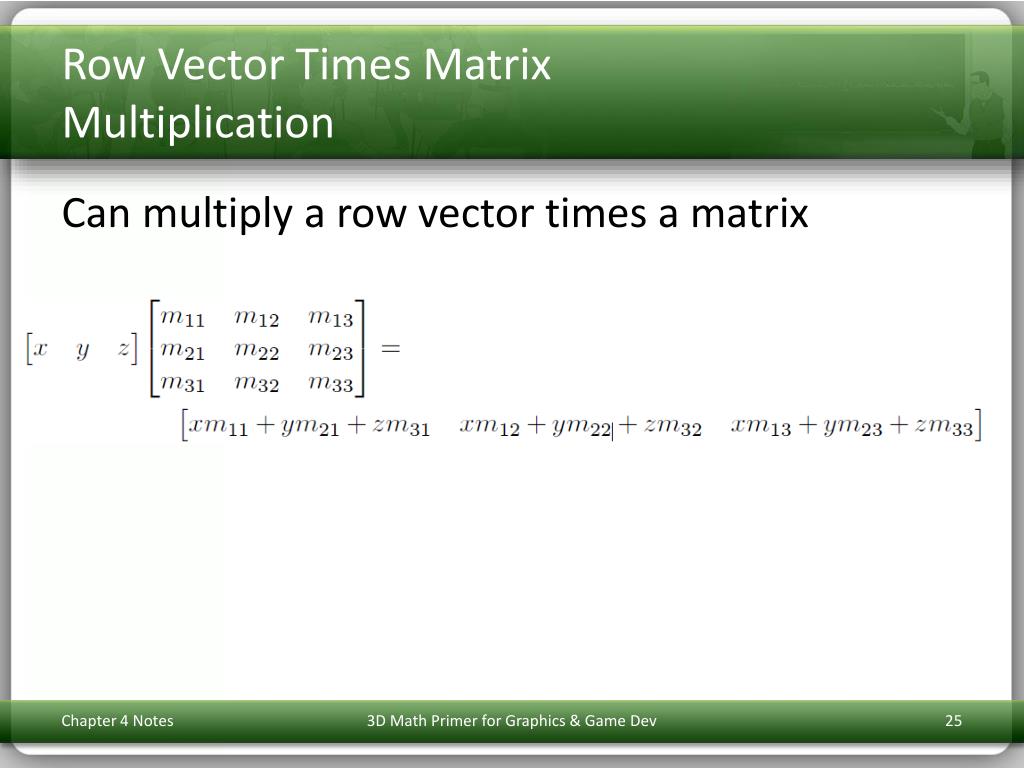 Row Vector Times Matrix Multiplication

Can multiply a row vector times a matrix

$\begin{bmatrix} x & y & z \end{bmatrix} \begin{bmatrix} m_{11} & m_{12} & m_{13} \\ m_{21} & m_{22} & m_{23} \\ m_{31} & m_{32} & m_{33} \end{bmatrix} =$

$\begin{bmatrix} xm_{11} + ym_{21} + zm_{31} & xm_{12} + ym_{22} + zm_{32} & xm_{13} + ym_{23} + zm_{33} \end{bmatrix}$

Chapter 4 Notes

3D Math Primer for Graphics & Game Dev

25